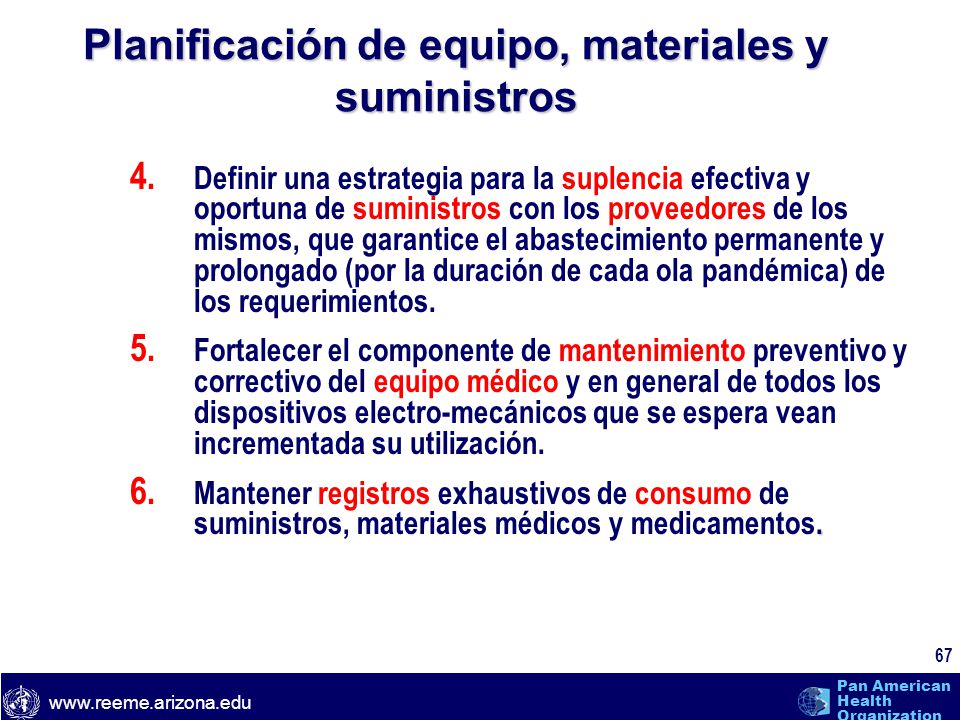 Planificación de equipo, materiales y suministros

4. Definir una estrategia para la suplencia efectiva y oportuna de suministros con los proveedores de los mismos, que garantice el abastecimiento permanente y prolongado (por la duración de cada ola pandémica) de los requerimientos.

5. Fortalecer el componente de mantenimiento preventivo y correctivo del equipo médico y en general de todos los dispositivos electro-mecánicos que se espera vean incrementada su utilización.

6. Mantener registros exhaustivos de consumo de suministros, materiales médicos y medicamentos.

67

www.reeme.arizona.edu

Pan American Health Organization